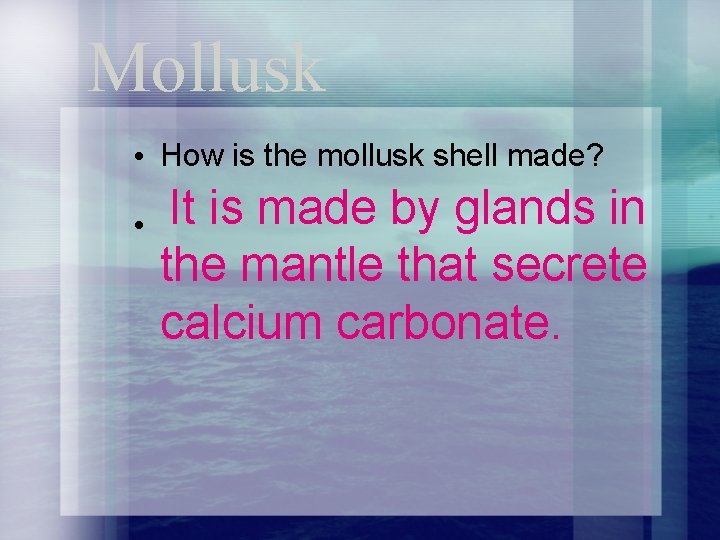 Mollusk

• How is the mollusk shell made?

• It is made by glands in the mantle that secrete calcium carbonate.